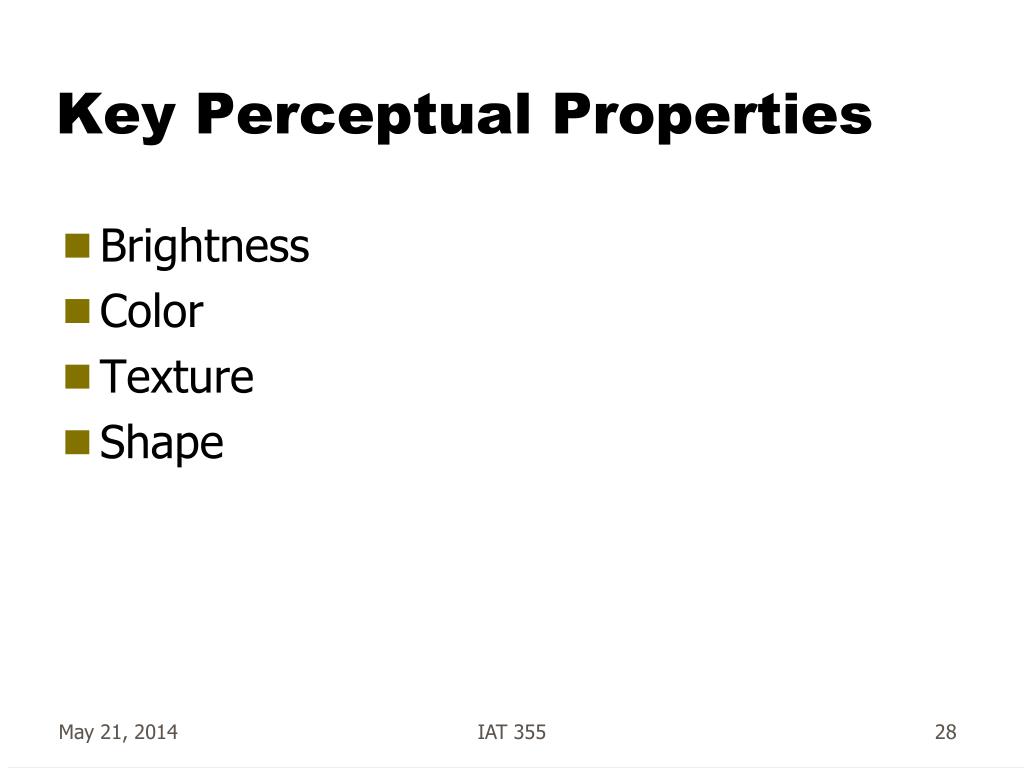 Key Perceptual Properties

Brightness
Color
Texture
Shape

May 21, 2014
IAT 355
28